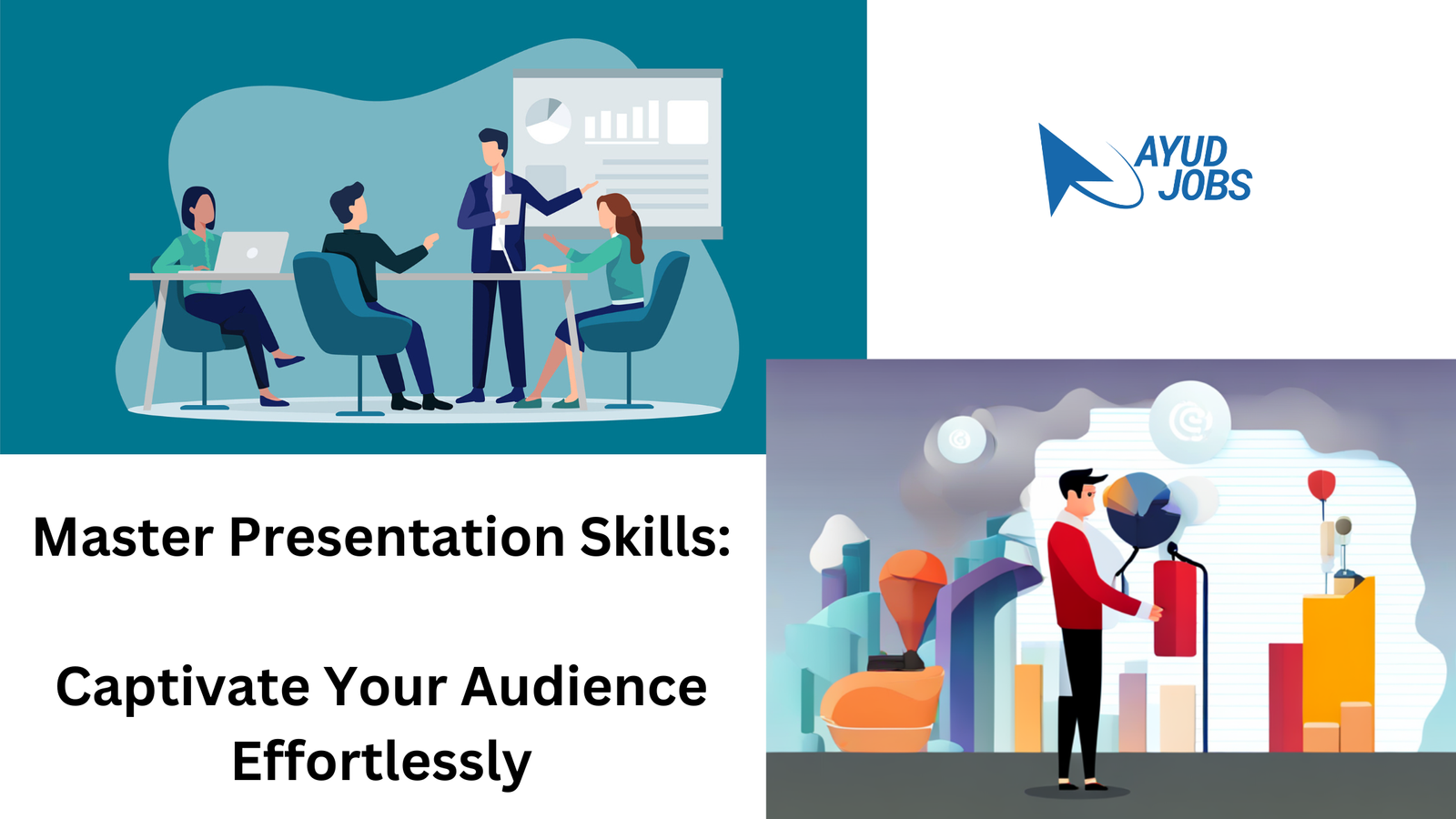 AYUD JOBS

Master Presentation Skills:

Captivate Your Audience Effortlessly